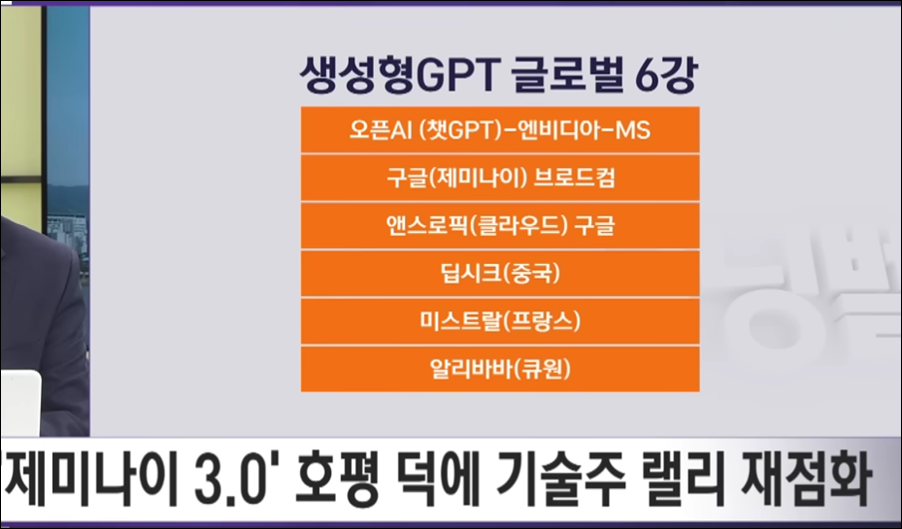 생성형GPT 글로벌 6강

오픈AI (챗GPT)-엔비디아-MS

구글(제미나이) 브로드컴

앤스로픽(클라우드) 구글

딥시크(중국)

미스트랄(프랑스)

알리바바(큐원)

제미나이 3.0' 호평 덕에 기술주 랠리 재점화